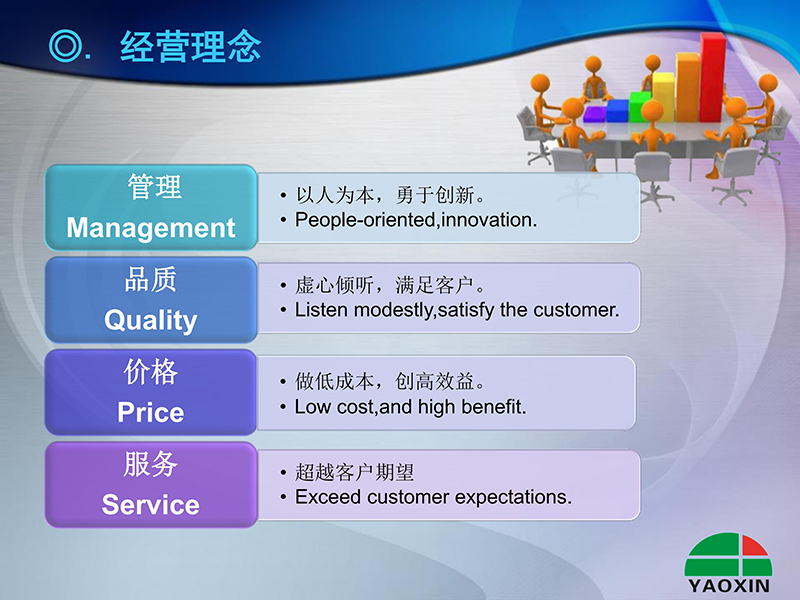 ◎. 经营理念

管理
Management

• 以人为本，勇于创新。
• People-oriented,innovation.

品质
Quality

• 虚心倾听，满足客户。
• Listen modestly,satisfy the customer.

价格
Price

• 做低成本，创高效益。
• Low cost,and high benefit.

服务
Service

• 超越客户期望
• Exceed customer expectations.

YAOXIN